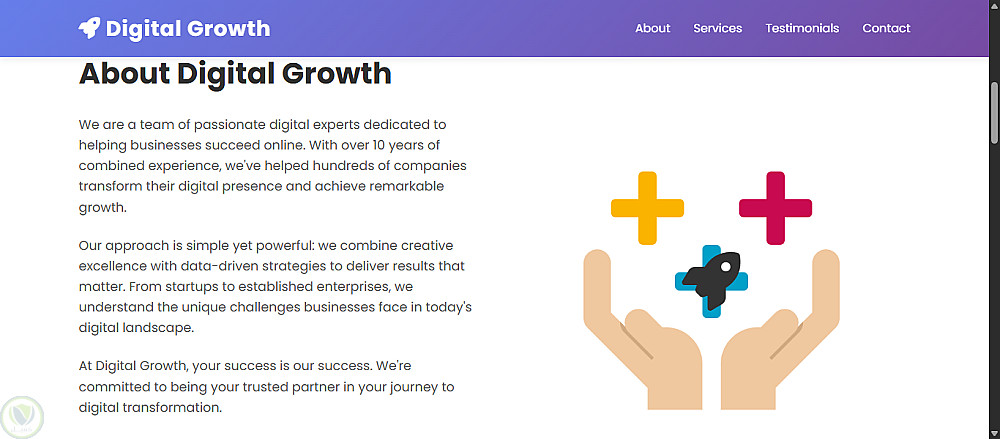 Digital Growth

About Services Testimonials Contact

About Digital Growth

We are a team of passionate digital experts dedicated to helping businesses succeed online. With over 10 years of combined experience, we've helped hundreds of companies transform their digital presence and achieve remarkable growth.

Our approach is simple yet powerful: we combine creative excellence with data-driven strategies to deliver results that matter. From startups to established enterprises, we understand the unique challenges businesses face in today's digital landscape.

At Digital Growth, your success is our success. We're committed to being your trusted partner in your journey to digital transformation.